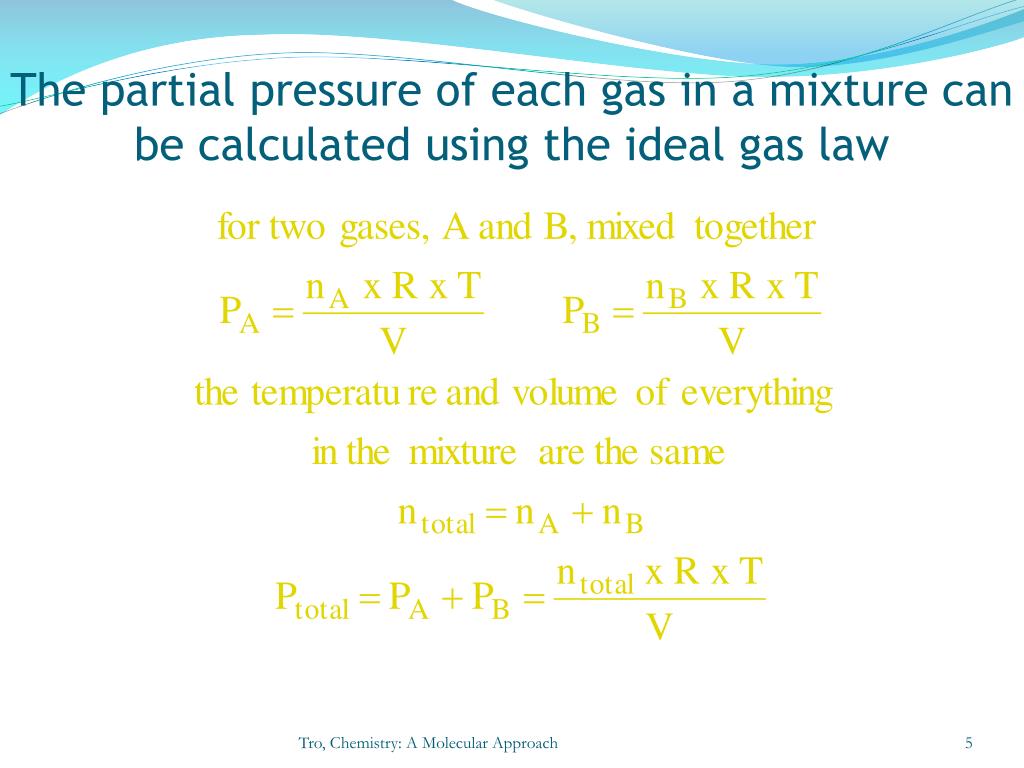 The partial pressure of each gas in a mixture can be calculated using the ideal gas law

for two gases, A and B, mixed together

$P_A = \frac{n_A \text{ x R x T}}{V}$ $P_B = \frac{n_B \text{ x R x T}}{V}$

the temperatu re and volume of everything in the mixture are the same

$n_{total} = n_A + n_B$

$P_{total} = P_A + P_B = \frac{n_{total} \text{ x R x T}}{V}$

Tro, Chemistry: A Molecular Approach

5